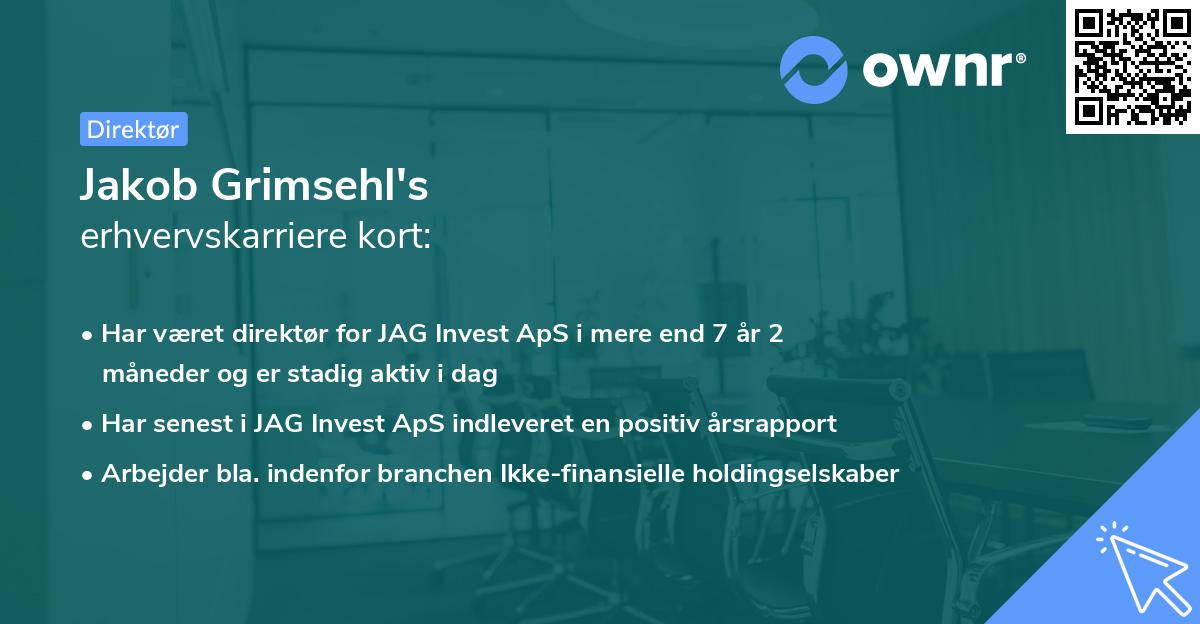 ownr®

Direktør

Jakob Grimsehl's
erhvervskarriere kort:

• Har været direktør for JAG Invest ApS i mere end 7 år 2 måneder og er stadig aktiv i dag

• Har senest i JAG Invest ApS indleveret en positiv årsrapport

• Arbejder bla. indenfor branchen Ikke-finansielle holdingselskaber